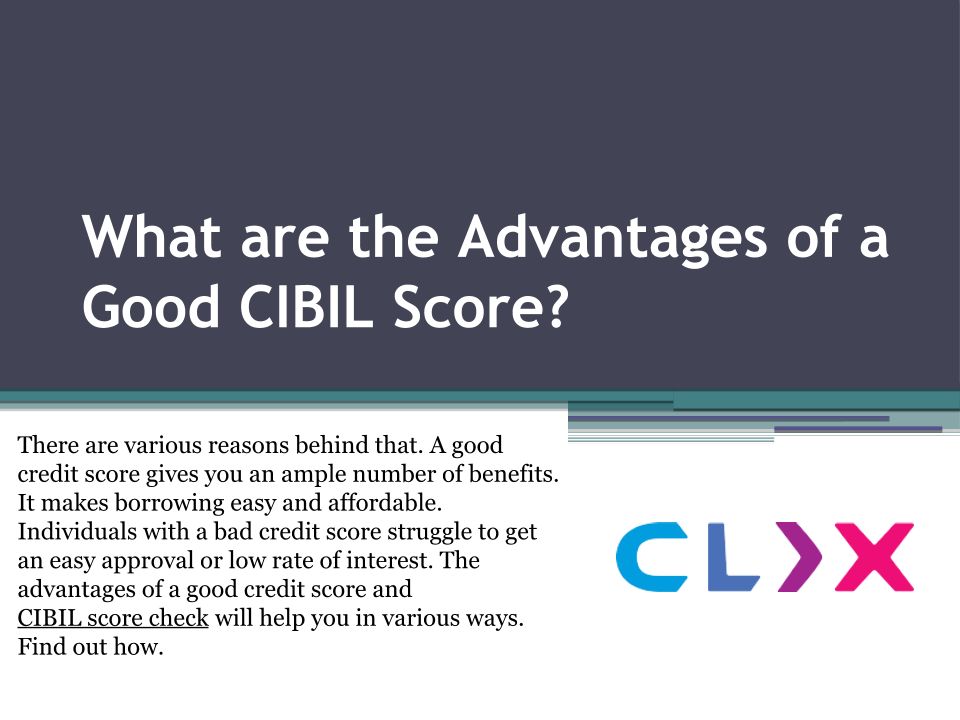 What are the Advantages of a Good CIBIL Score?

There are various reasons behind that. A good credit score gives you an ample number of benefits. It makes borrowing easy and affordable. Individuals with a bad credit score struggle to get an easy approval or low rate of interest. The advantages of a good credit score and CIBIL score check will help you in various ways. Find out how.

CLIX